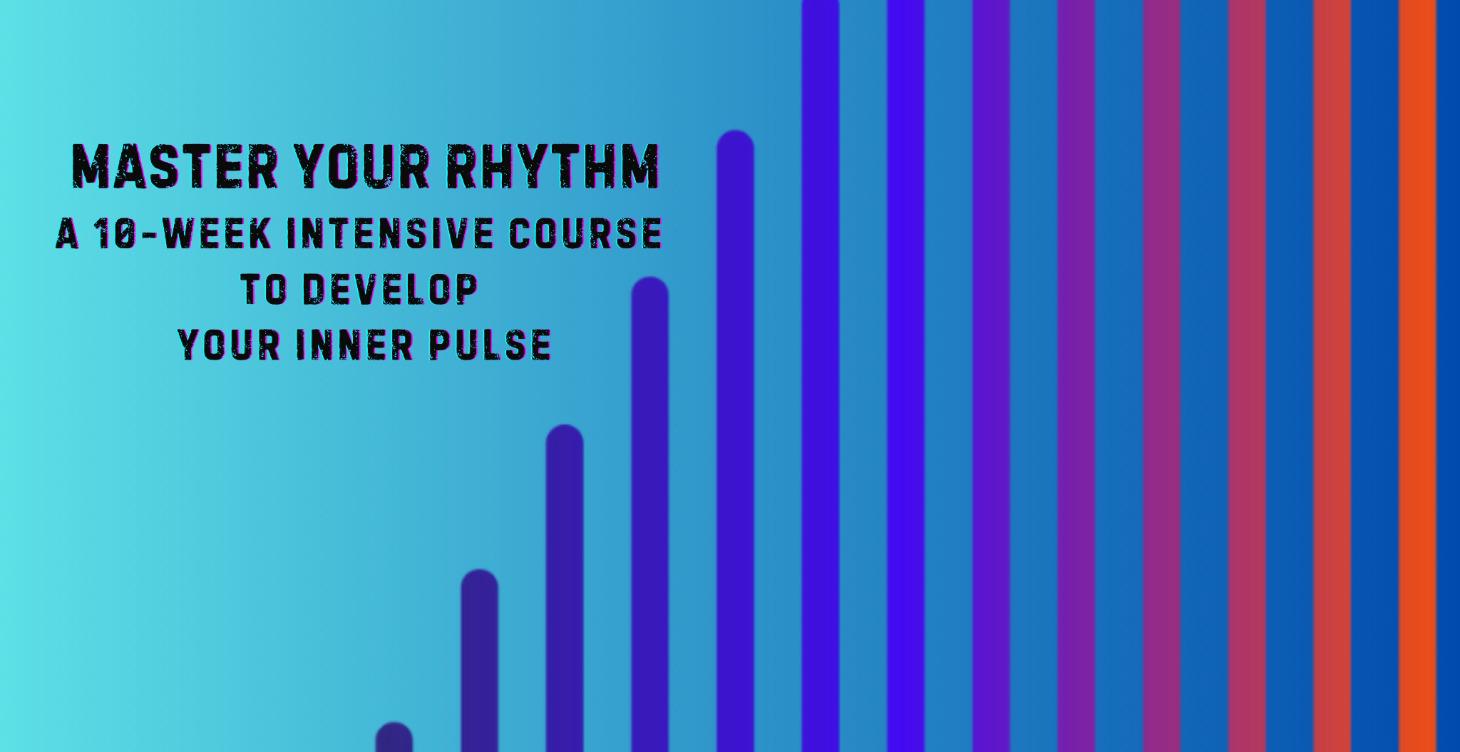 MASTER YOUR RHYTHM
A 10-WEEK INTENSIVE COURSE
TO DEVELOP
YOUR INNER PULSE